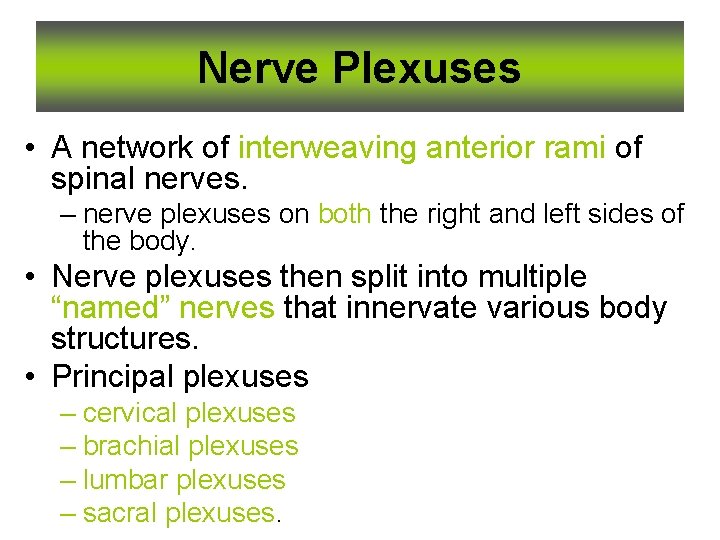 Nerve Plexuses

• A network of interweaving anterior rami of spinal nerves.
– nerve plexuses on both the right and left sides of the body.

• Nerve plexuses then split into multiple “named” nerves that innervate various body structures.

• Principal plexuses
– cervical plexuses
– brachial plexuses
– lumbar plexuses
– sacral plexuses.